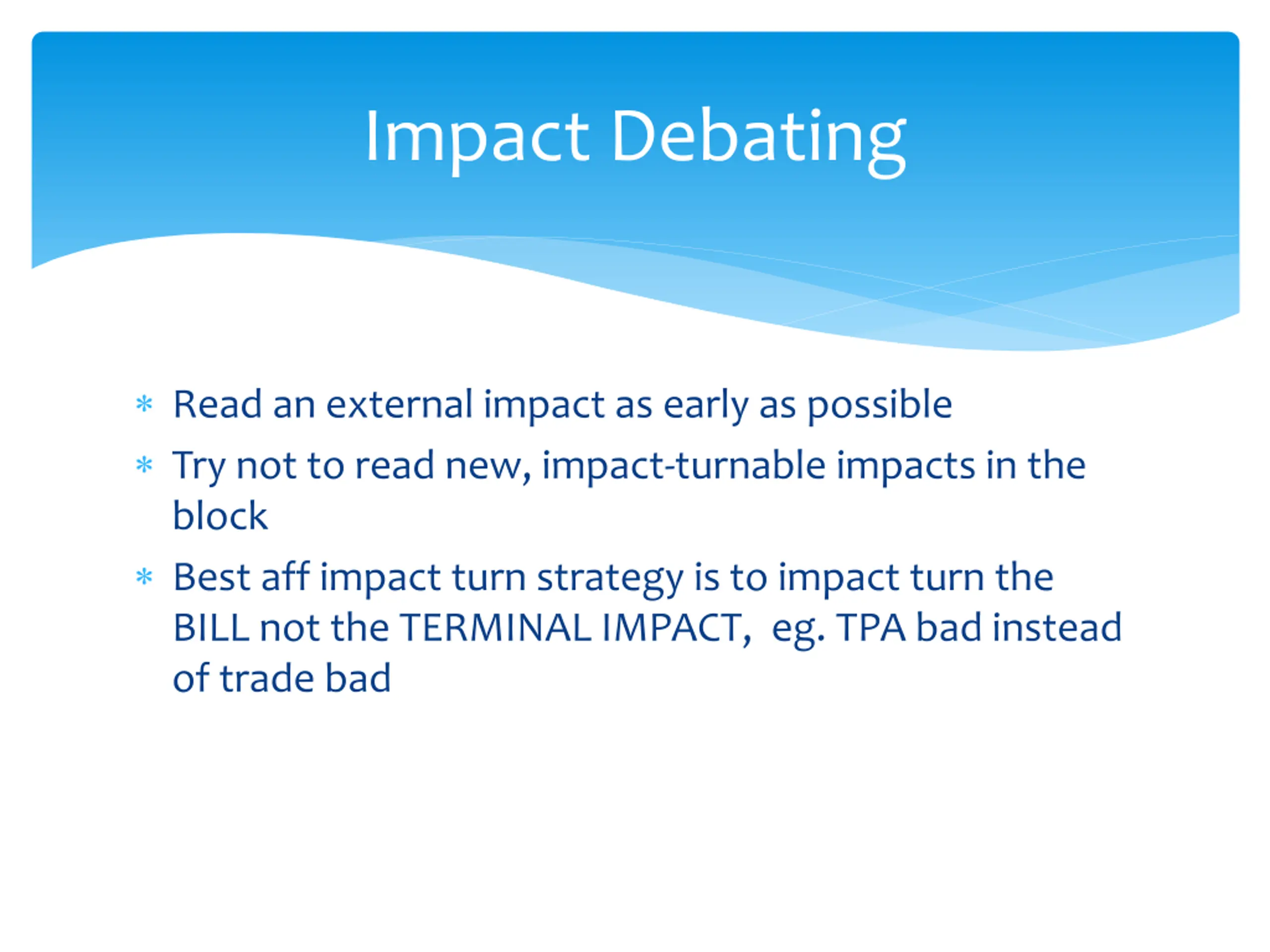 Impact Debating

* Read an external impact as early as possible
* Try not to read new, impact-turnable impacts in the block
* Best aff impact turn strategy is to impact turn the BILL not the TERMINAL IMPACT, eg. TPA bad instead of trade bad